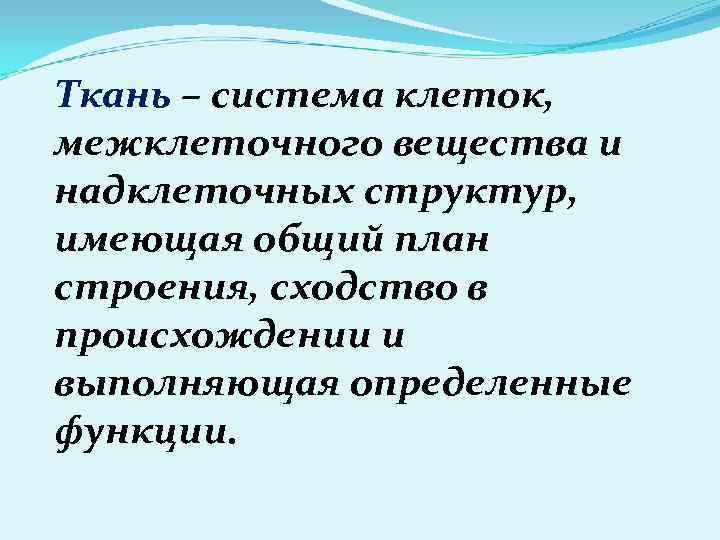 Ткань – система клеток, межклеточного вещества и надклеточных структур, имеющая общий план строения, сходство в происхождении и выполняющая определенные функции.